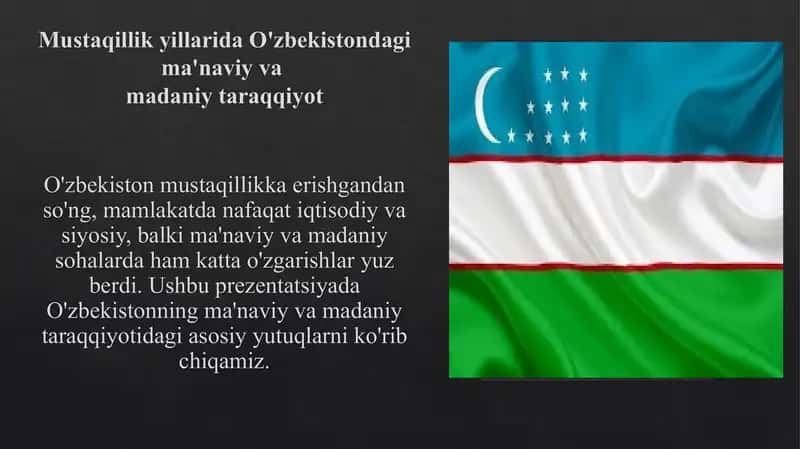 Mustaqillik yillarida O'zbekistondagi ma'naviy va madaniy taraqqiyot

O'zbekiston mustaqillikka erishgandan so'ng, mamlakatda nafaqat iqtisodiy va siyosiy, balki ma'naviy va madaniy sohalarda ham katta o'zgarishlar yuz berdi. Ushbu prezentatsiyada O'zbekistonning ma'naviy va madaniy taraqqiyotidagi asosiy yutuqlarni ko'rib chiqamiz.